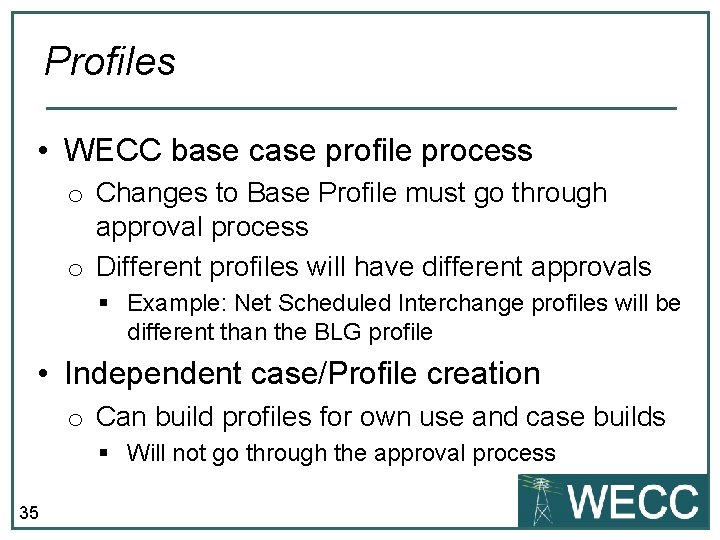 Profiles

• WECC base case profile process
  o Changes to Base Profile must go through approval process
  o Different profiles will have different approvals
    ▪ Example: Net Scheduled Interchange profiles will be different than the BLG profile
• Independent case/Profile creation
  o Can build profiles for own use and case builds
    ▪ Will not go through the approval process

35

WECC